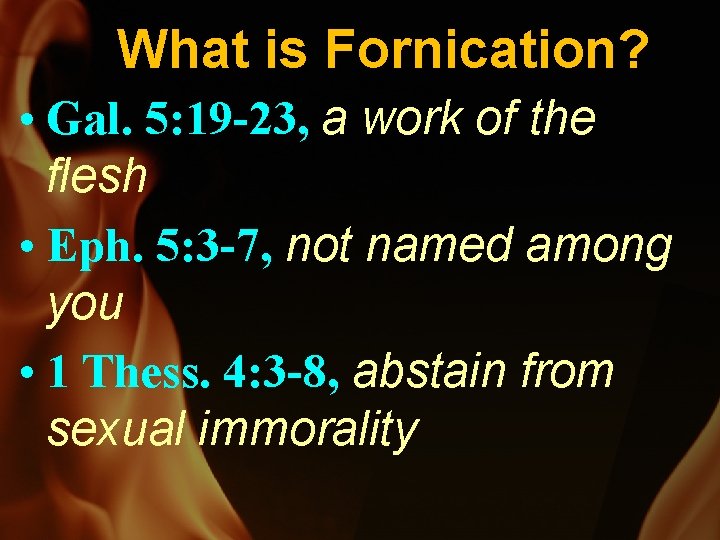 What is Fornication?

• Gal. 5:19-23, a work of the flesh

• Eph. 5:3-7, not named among you

• 1 Thess. 4:3-8, abstain from sexual immorality